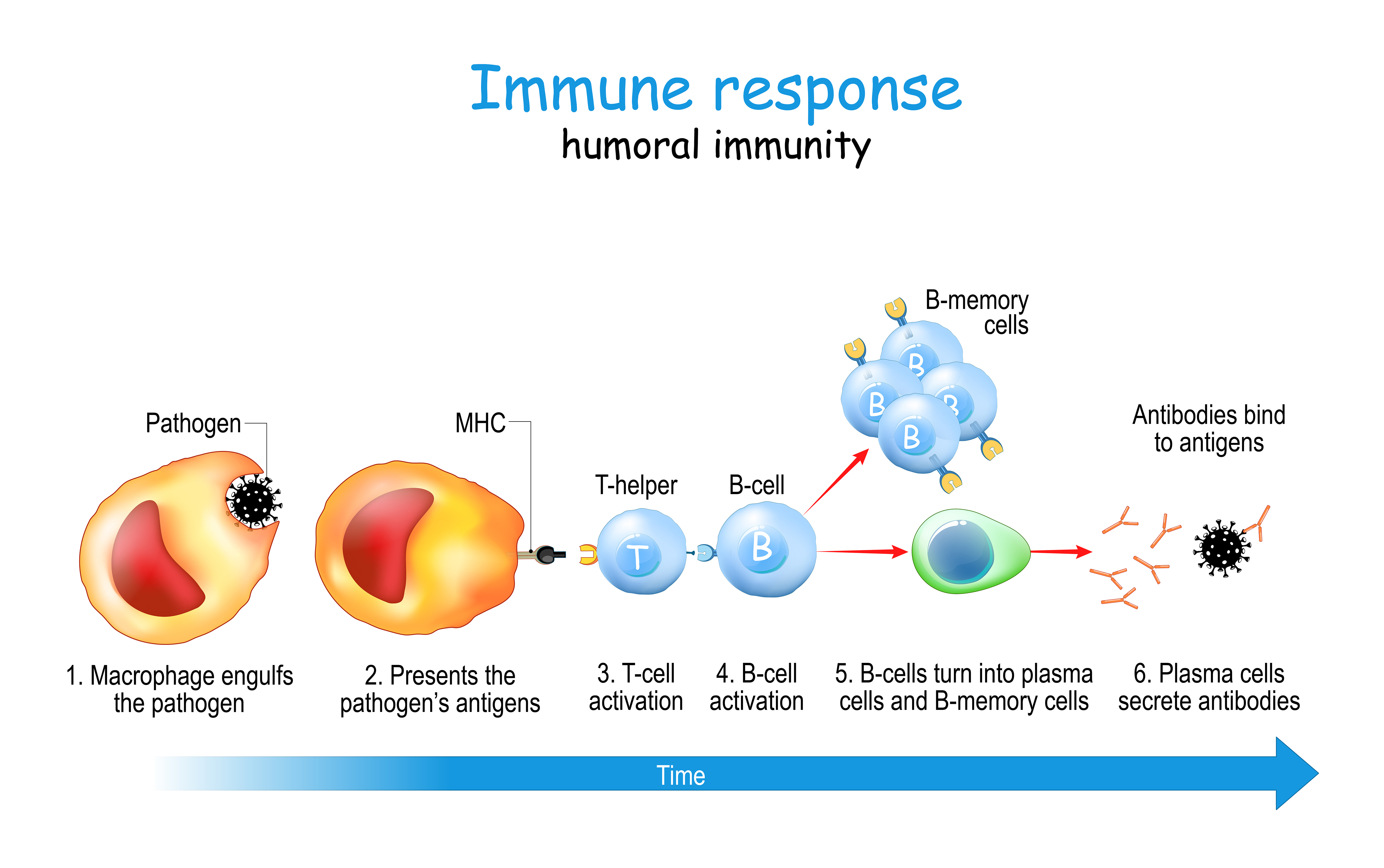 Immune response
humoral immunity

B-memory cells

B
B
B
B

Pathogen

MHC

T-helper

B-cell

Antibodies bind to antigens

T

B

1. Macrophage engulfs the pathogen

2. Presents the pathogen's antigens

3. T-cell activation

4. B-cell activation

5. B-cells turn into plasma cells and B-memory cells

6. Plasma cells secrete antibodies

Time